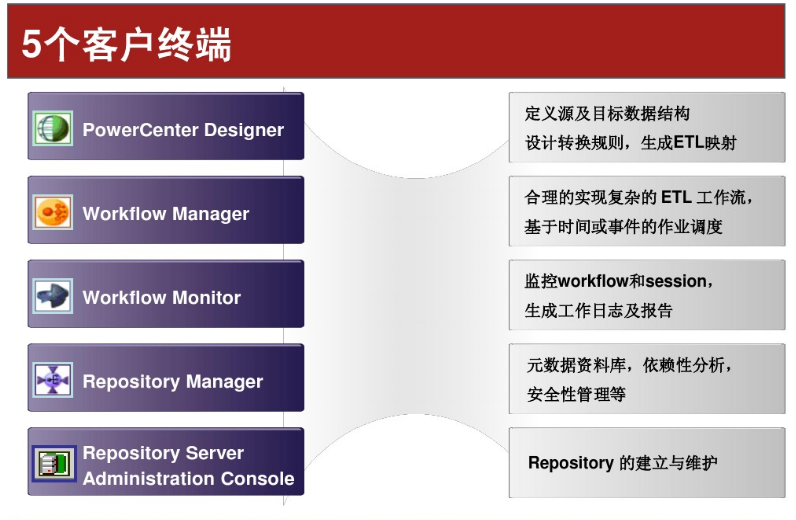 5个客户终端

PowerCenter Designer

Workflow Manager

Workflow Monitor

Repository Manager

Repository Server Administration Console

定义源及目标数据结构
设计转换规则，生成ETL映射

合理的实现复杂的 ETL 工作流，
基于时间或事件的作业调度

监控workflow和session，
生成工作日志及报告

元数据资料库，依赖性分析，
安全性管理等

Repository 的建立与维护